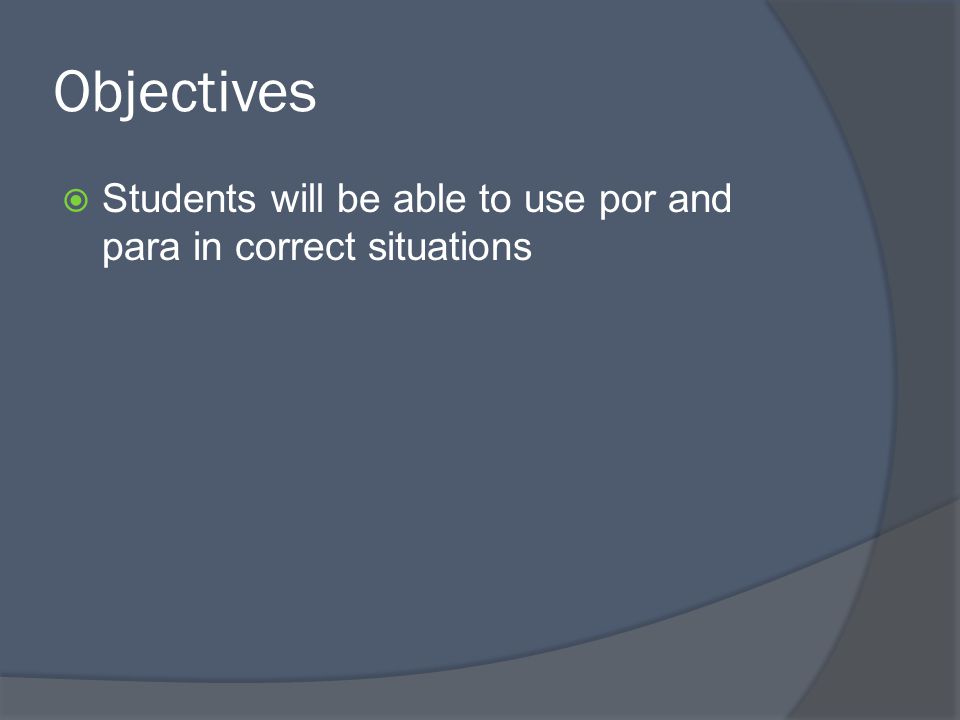 Objectives

Students will be able to use por and para in correct situations